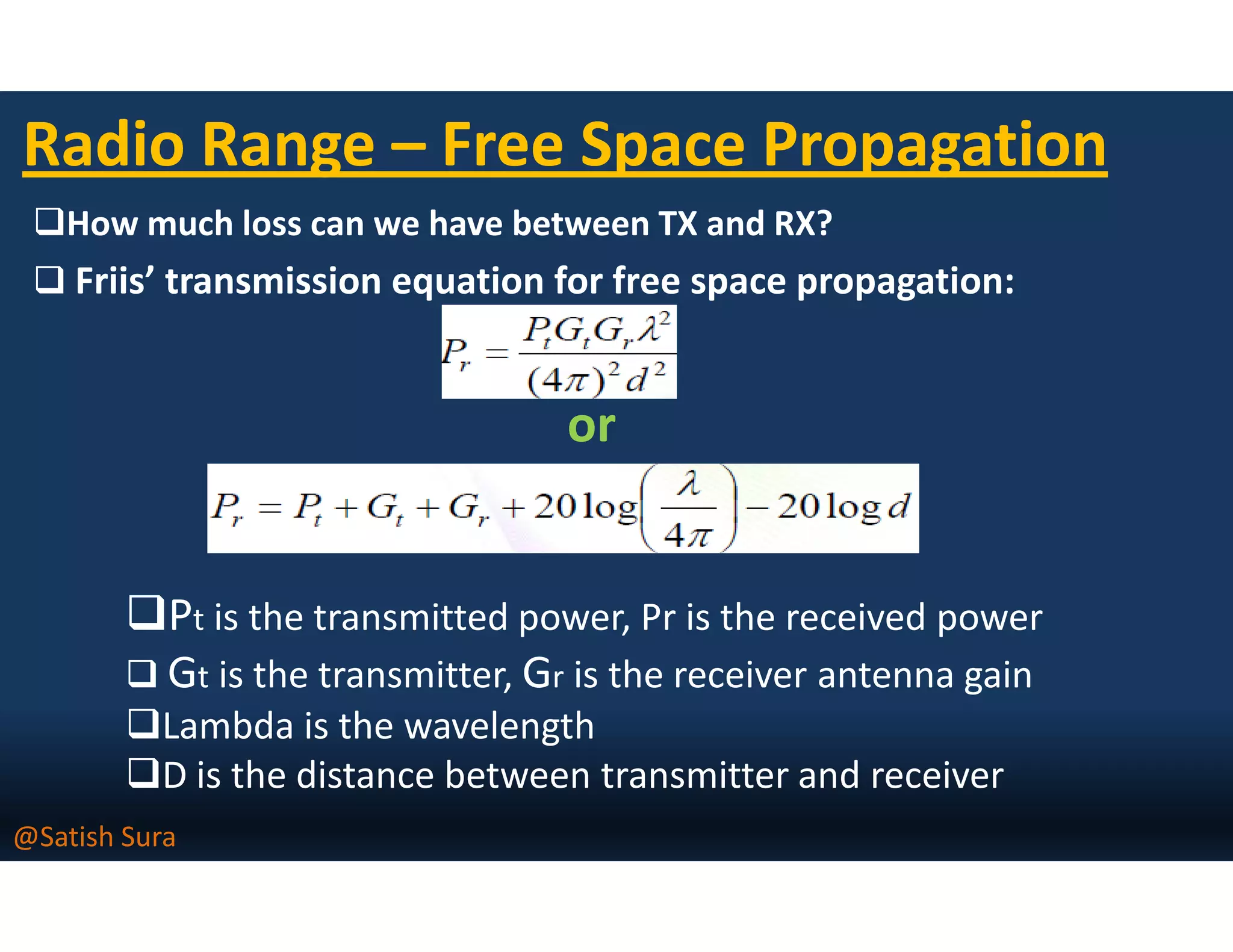 Radio Range – Free Space Propagation

❑How much loss can we have between TX and RX?

❑ Friis' transmission equation for free space propagation:

$P_r = \frac{P_t G_t G_r \lambda^2}{(4\pi)^2 d^2}$

or

$P_r = P_t + G_t + G_r + 20\log\left(\frac{\lambda}{4\pi}\right) - 20\log d$

❑Pt is the transmitted power, Pr is the received power

❑ Gt is the transmitter, Gr is the receiver antenna gain

❑Lambda is the wavelength

❑D is the distance between transmitter and receiver

@Satish Sura